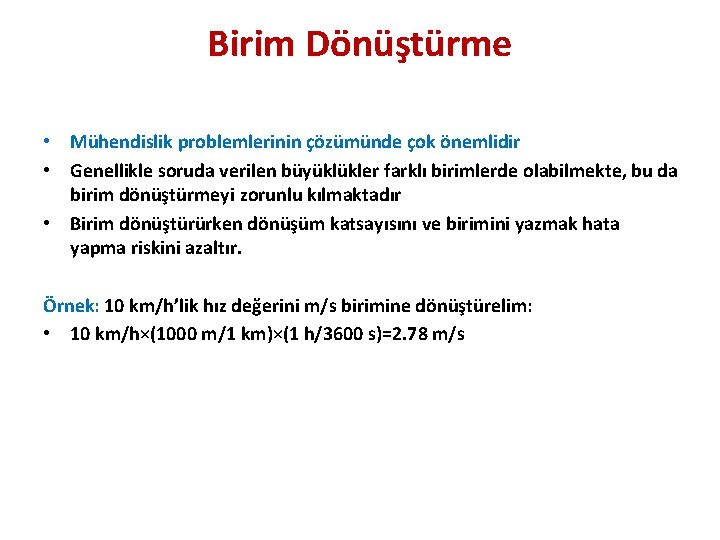 Birim Dönüştürme

• Mühendislik problemlerinin çözümünde çok önemlidir
• Genellikle soruda verilen büyüklükler farklı birimlerde olabilmekte, bu da birim dönüştürmeyi zorunlu kılmaktadır
• Birim dönüştürürken dönüşüm katsayısını ve birimini yazmak hata yapma riskini azaltır.

Örnek: 10 km/h'lik hız değerini m/s birimine dönüştürelim:
• 10 km/h×(1000 m/1 km)×(1 h/3600 s)=2.78 m/s